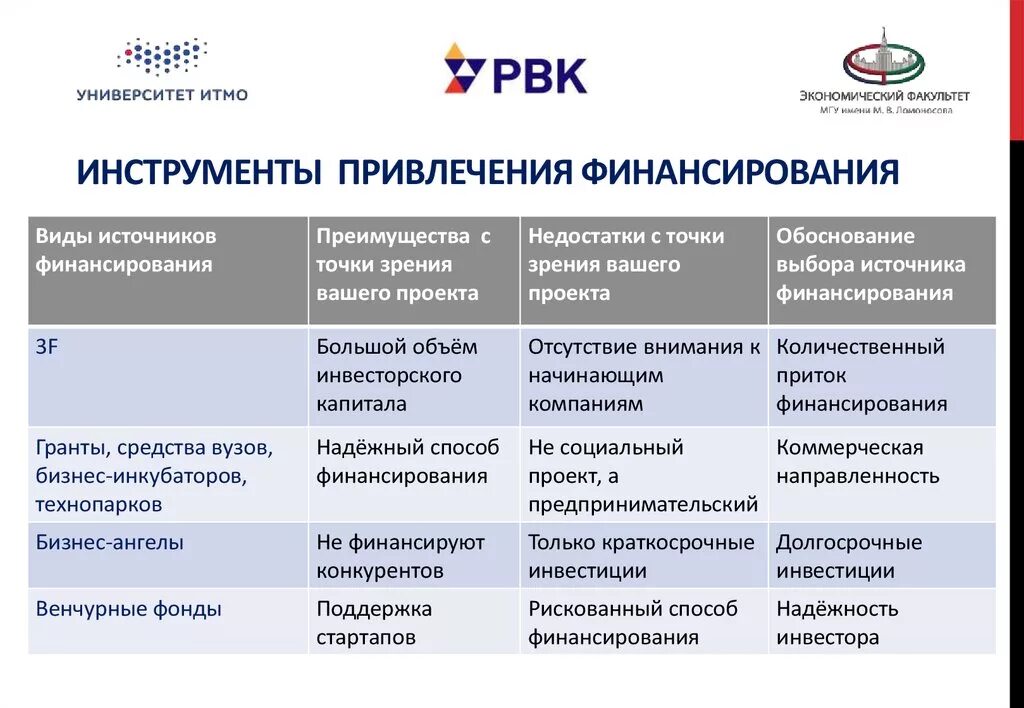 УНИВЕРСИТЕТ ИТМО

РВК

ЭКОНОМИЧЕСКИЙ ФАКУЛЬТЕТ
МГУ имени М. В. Ломоносова

ИНСТРУМЕНТЫ ПРИВЛЕЧЕНИЯ ФИНАНСИРОВАНИЯ

| Виды источников финансирования | Преимущества с точки зрения вашего проекта | Недостатки с точки зрения вашего проекта | Обоснование выбора источника финансирования |
|---|---|---|---|
| 3F | Большой объём инвесторского капитала | Отсутствие внимания к начинающим компаниям | Количественный приток финансирования |
| Гранты, средства вузов, бизнес-инкубаторов, технопарков | Надёжный способ финансирования | Не социальный проект, а предпринимательский | Коммерческая направленность |
| Бизнес-ангелы | Не финансируют конкурентов | Только краткосрочные инвестиции | Долгосрочные инвестиции |
| Венчурные фонды | Поддержка стартапов | Рискованный способ финансирования | Надёжность инвестора |